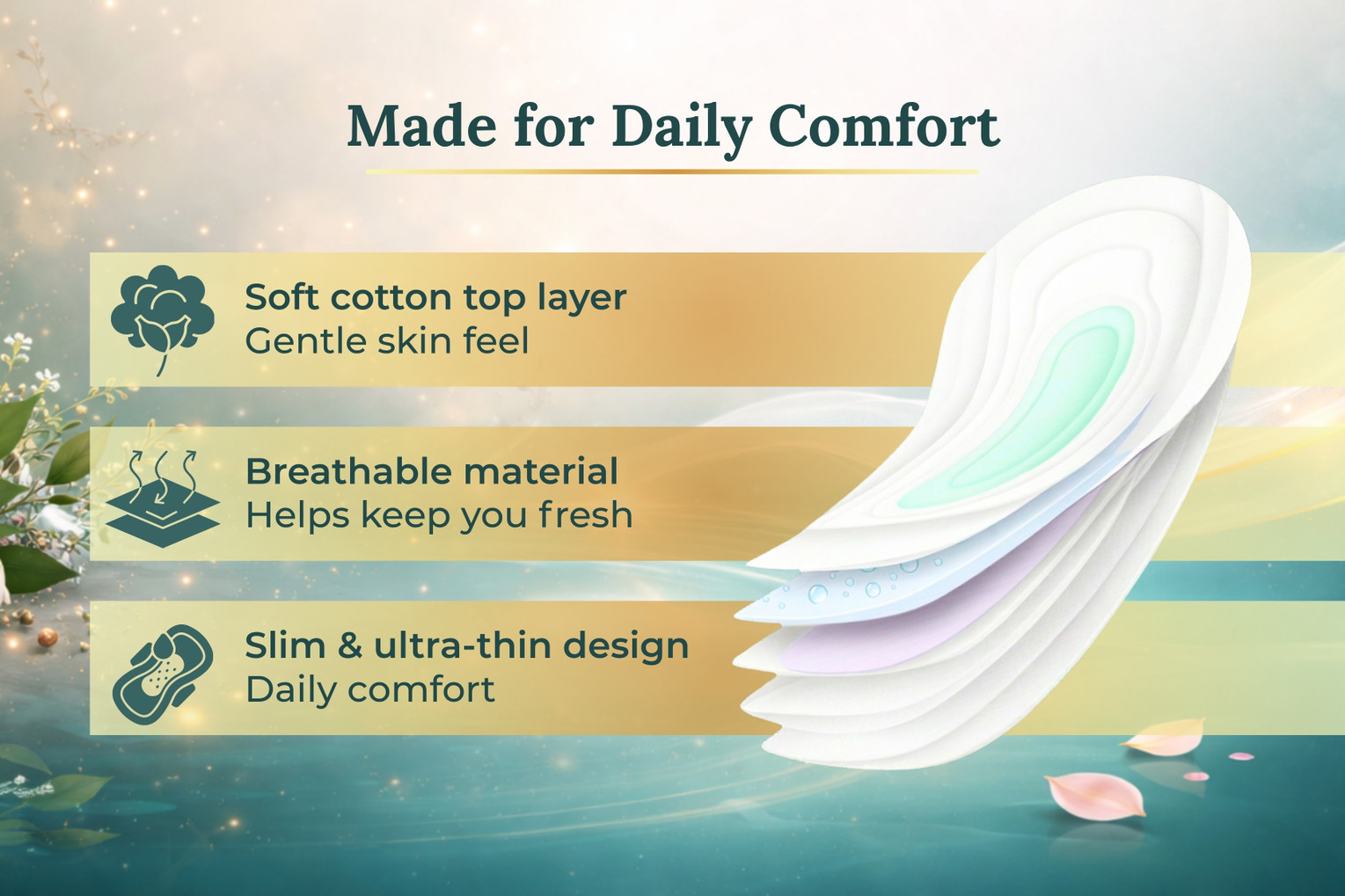 Made for Daily Comfort

Soft cotton top layer
Gentle skin feel

Breathable material
Helps keep you fresh

Slim & ultra-thin design
Daily comfort